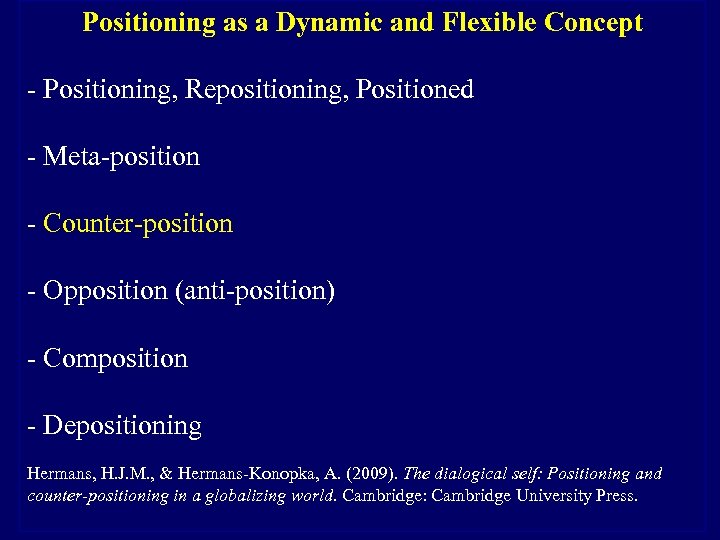 Positioning as a Dynamic and Flexible Concept

- Positioning, Repositioning, Positioned

- Meta-position

- Counter-position

- Opposition (anti-position)

- Composition

- Depositioning

Hermans, H.J.M., & Hermans-Konopka, A. (2009). The dialogical self: Positioning and counter-positioning in a globalizing world. Cambridge: Cambridge University Press.